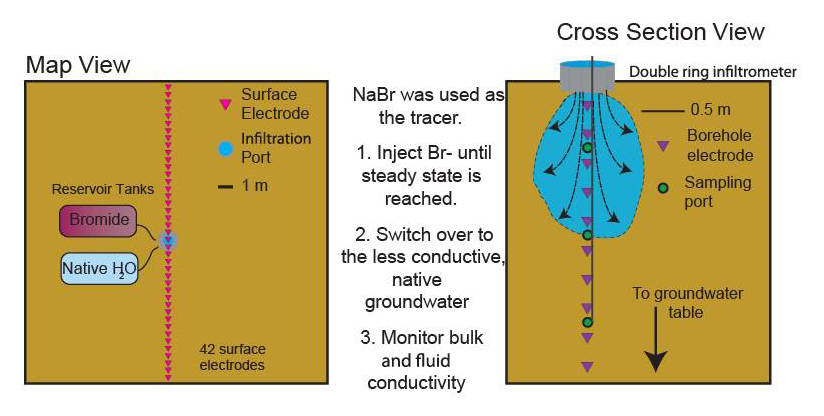 Map View

Surface Electrode

Infiltration Port

1 m

Reservoir Tanks

Bromide

Native $H_2O$

42 surface electrodes

NaBr was used as the tracer.

1. Inject Br- until steady state is reached.

2. Switch over to the less conductive, native groundwater

3. Monitor bulk and fluid conductivity

Cross Section View

Double ring infiltrometer

0.5 m

Borehole electrode

Sampling port

To groundwater table